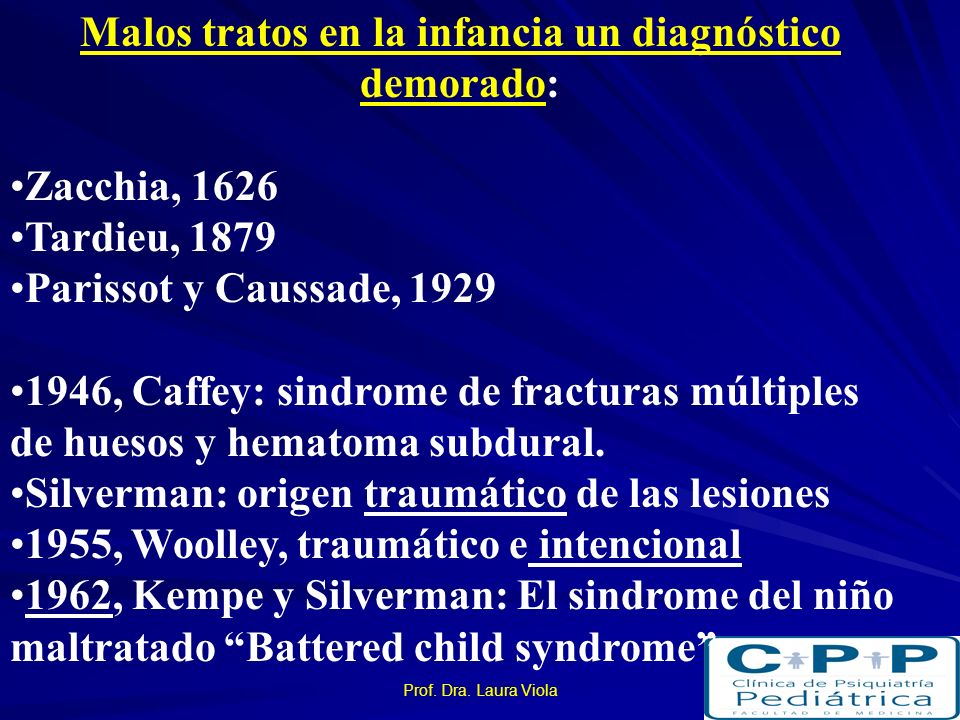 Malos tratos en la infancia un diagnóstico demorado:

•Zacchia, 1626
•Tardieu, 1879
•Parissot y Caussade, 1929

•1946, Caffey: sindrome de fracturas múltiples de huesos y hematoma subdural.
•Silverman: origen traumático de las lesiones
•1955, Woolley, traumático e intencional
•1962, Kempe y Silverman: El sindrome del niño maltratado “Battered child syndrome”

Prof. Dra. Laura Viola

CPP
Clínica de Psiquiatría
Pediátrica
FACULTAD DE MEDICINA